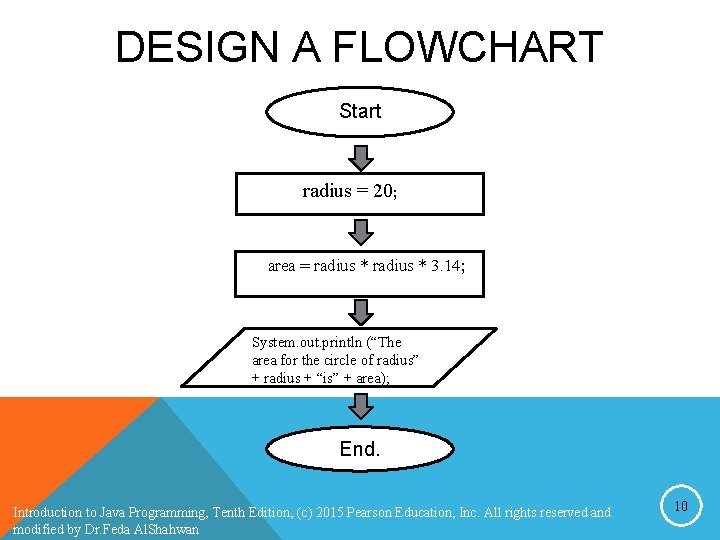 DESIGN A FLOWCHART

Start

radius = 20;

area = radius * radius * 3.14;

System.out.println (“The area for the circle of radius” + radius + “is” + area);

End.

Introduction to Java Programming, Tenth Edition, (c) 2015 Pearson Education, Inc. All rights reserved and modified by Dr.Feda AlShahwan

10